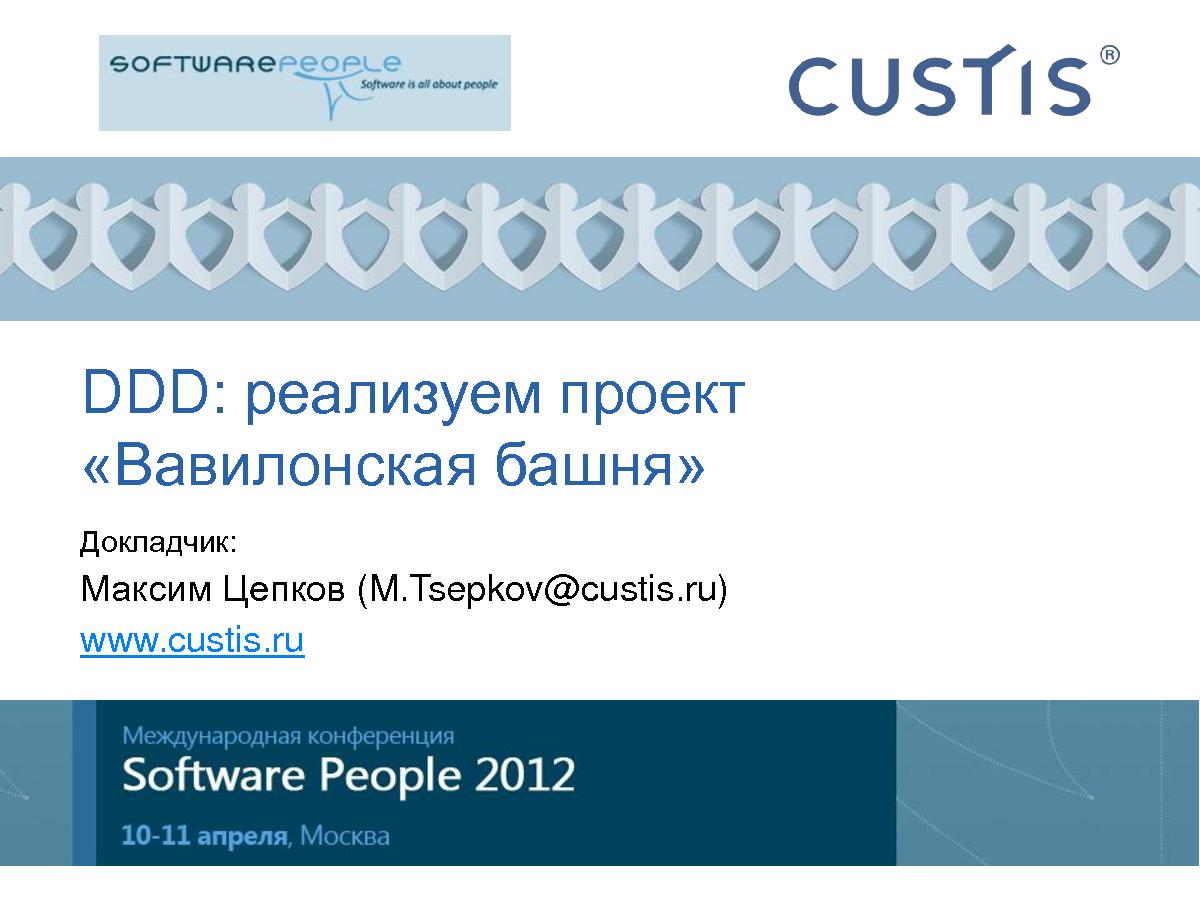 SOFTWAREPEOPLE
Software is all about people

CUSTIS®

DDD: реализуем проект «Вавилонская башня»

Докладчик:

Максим Цепков (M.Tsepkov@custis.ru)

www.custis.ru

Международная конференция
Software People 2012
10-11 апреля, Москва